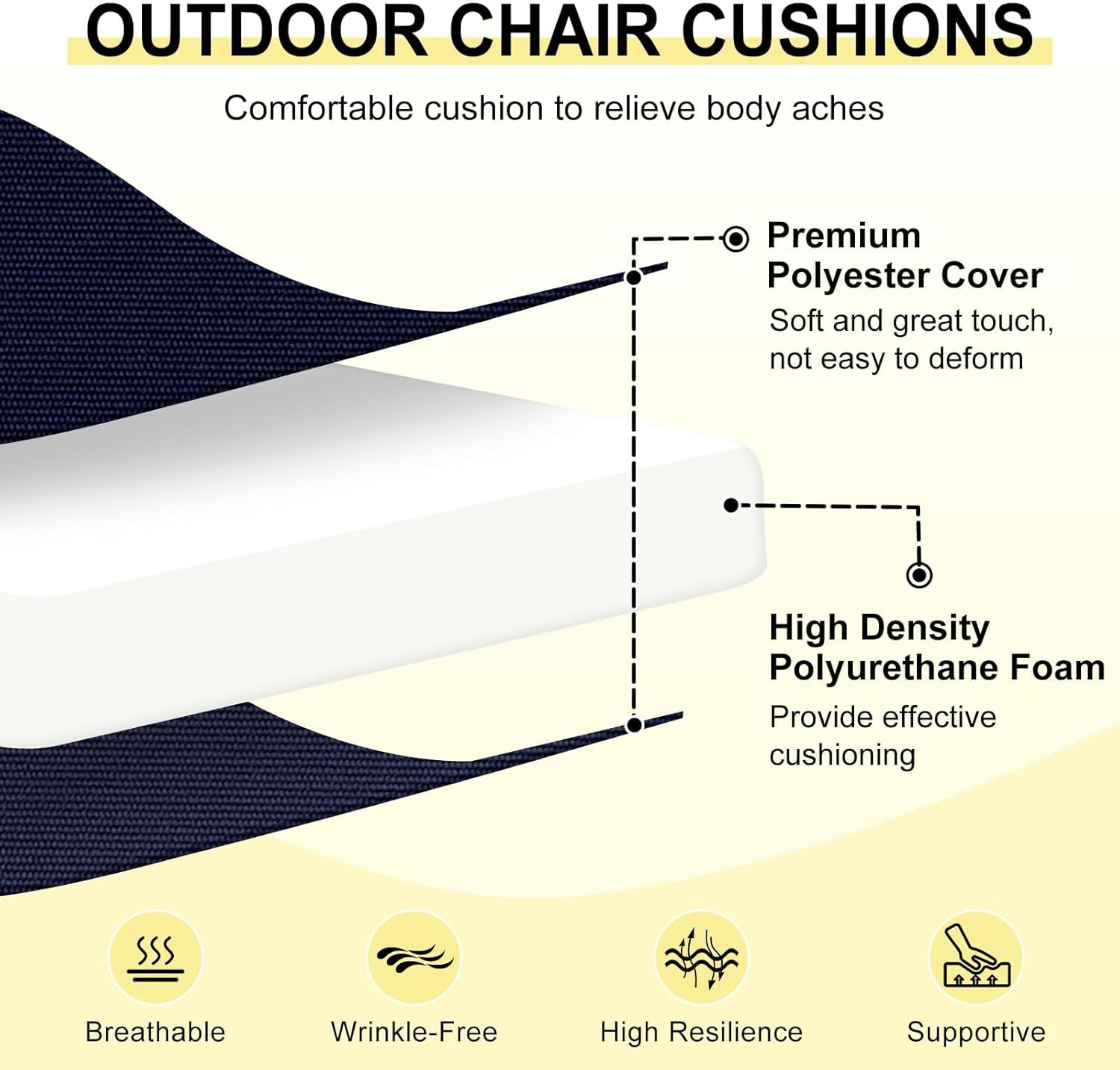 OUTDOOR CHAIR CUSHIONS

Comfortable cushion to relieve body aches

Premium Polyester Cover
Soft and great touch, not easy to deform

High Density Polyurethane Foam
Provide effective cushioning

Breathable

Wrinkle-Free

High Resilience

Supportive